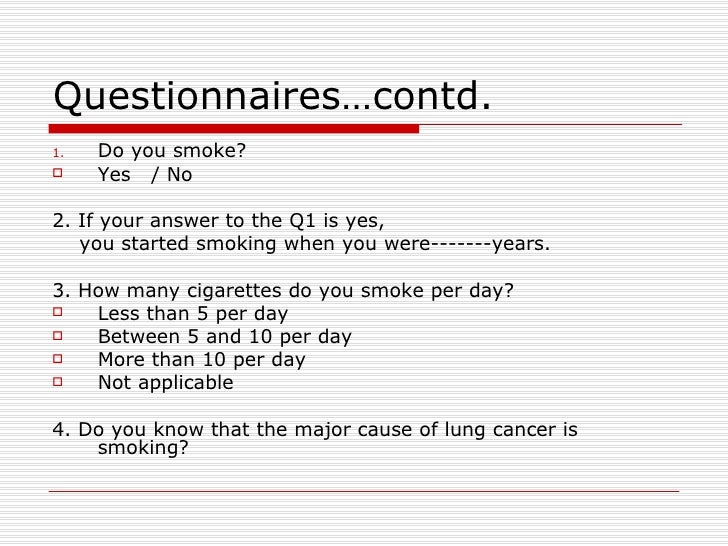 Questionnaires…contd.

1. Do you smoke?
Yes / No

2. If your answer to the Q1 is yes,
you started smoking when you were-------years.

3. How many cigarettes do you smoke per day?
Less than 5 per day
Between 5 and 10 per day
More than 10 per day
Not applicable

4. Do you know that the major cause of lung cancer is smoking?